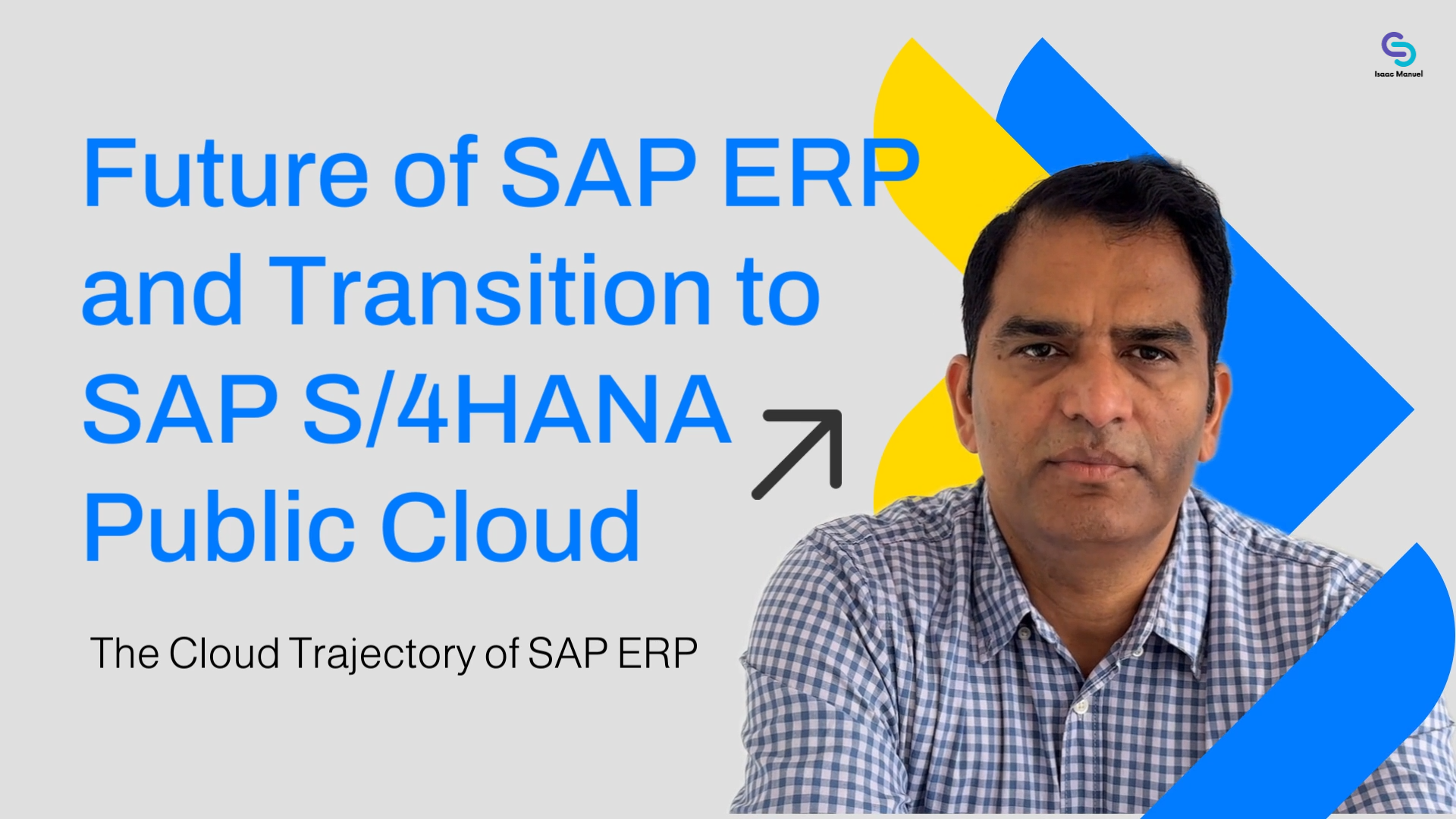 Isaac Manuel

Future of SAP ERP and Transition to SAP S/4HANA Public Cloud

The Cloud Trajectory of SAP ERP